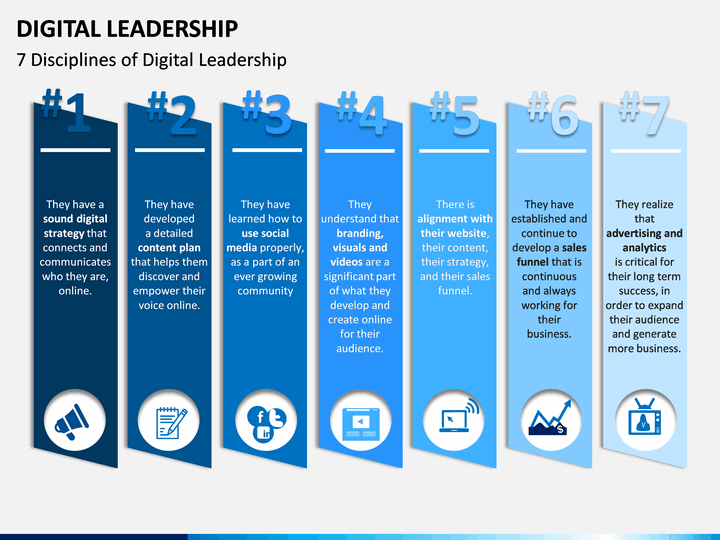 DIGITAL LEADERSHIP

7 Disciplines of Digital Leadership

#1

They have a sound digital strategy that connects and communicates who they are, online.

#2

They have developed a detailed content plan that helps them discover and empower their voice online.

#3

They have learned how to use social media properly, as a part of an ever growing community

#4

They understand that branding, visuals and videos are a significant part of what they develop and create online for their audience.

#5

There is alignment with their website, their content, their strategy, and their sales funnel.

#6

They have established and continue to develop a sales funnel that is continuous and always working for their business.

#7

They realize that advertising and analytics is critical for their long term success, in order to expand their audience and generate more business.